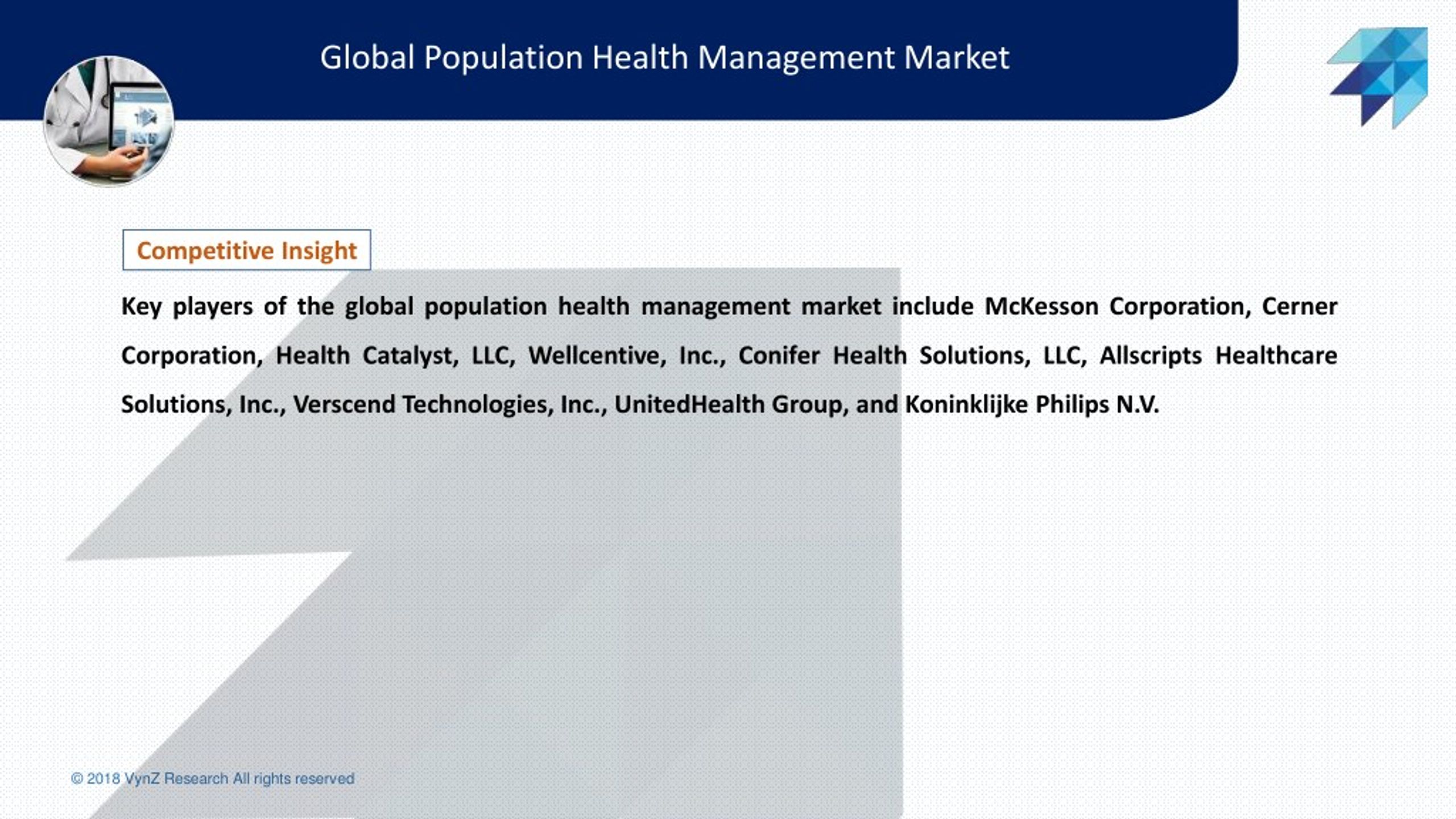 Global Population Health Management Market

Competitive Insight

Key players of the global population health management market include McKesson Corporation, Cerner Corporation, Health Catalyst, LLC, Wellcentive, Inc., Conifer Health Solutions, LLC, Allscripts Healthcare Solutions, Inc., Verscend Technologies, Inc., UnitedHealth Group, and Koninklijke Philips N.V.

© 2018 VynZ Research All rights reserved